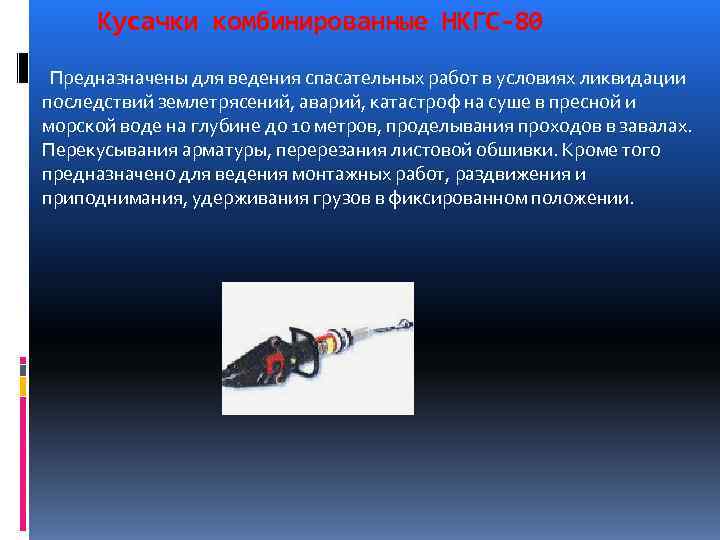 Кусачки комбинированные НКГС-80

Предназначены для ведения спасательных работ в условиях ликвидации последствий землетрясений, аварий, катастроф на суше в пресной и морской воде на глубине до 10 метров, проделывания проходов в завалах. Перекусывания арматуры, перерезания листовой обшивки. Кроме того предназначено для ведения монтажных работ, раздвижения и приподнимания, удерживания грузов в фиксированном положении.